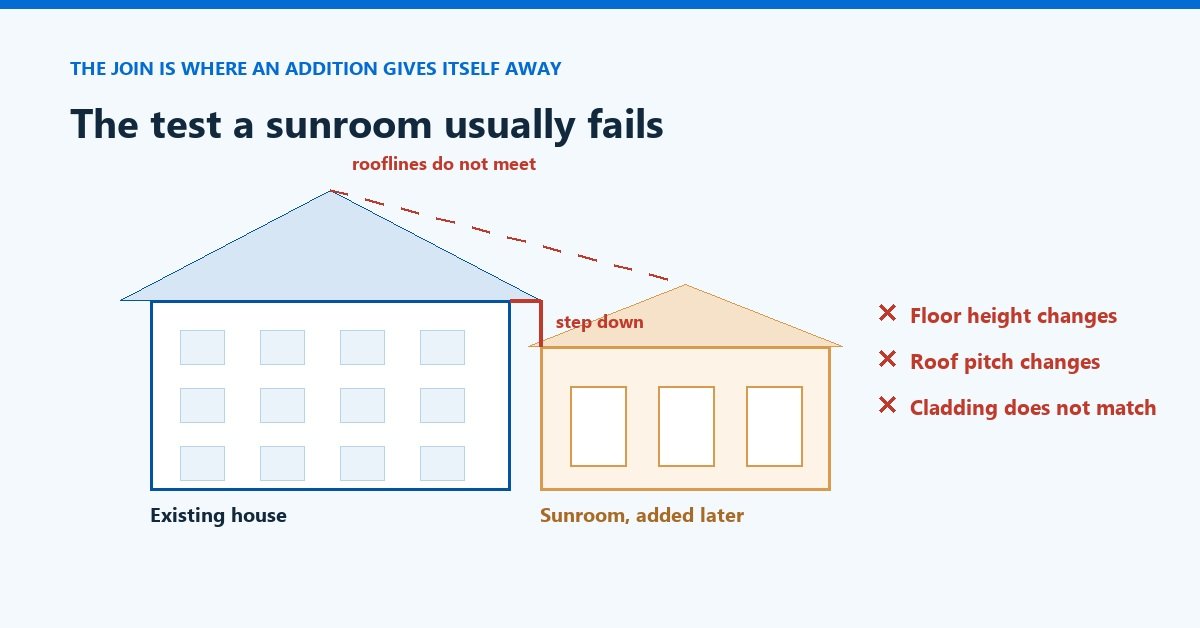 THE JOIN IS WHERE AN ADDITION GIVES ITSELF AWAY

The test a sunroom usually fails

rooflines do not meet

step down

Existing house

Sunroom, added later

✕ Floor height changes

✕ Roof pitch changes

✕ Cladding does not match